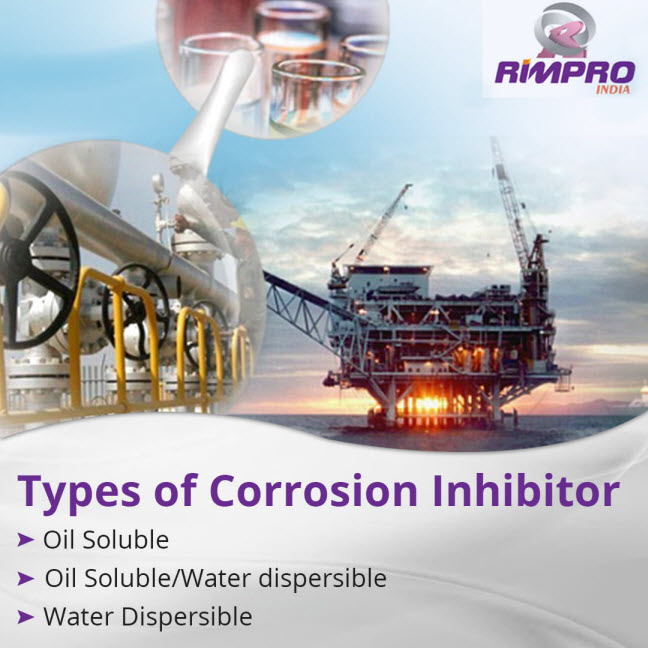 RIMPRO
INDIA

Types of Corrosion Inhibitor

➤ Oil Soluble
➤ Oil Soluble/Water dispersible
➤ Water Dispersible